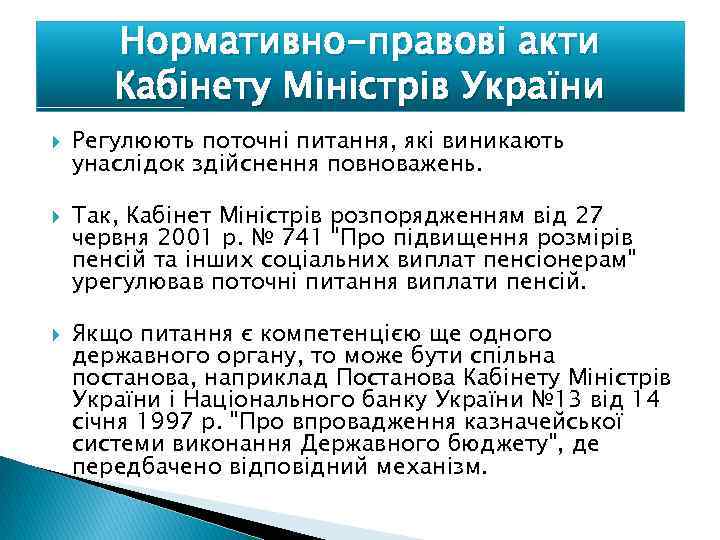 Нормативно-правові акти Кабінету Міністрів України

Регулюють поточні питання, які виникають унаслідок здійснення повноважень.

Так, Кабінет Міністрів розпорядженням від 27 червня 2001 р. № 741 "Про підвищення розмірів пенсій та інших соціальних виплат пенсіонерам" урегулював поточні питання виплати пенсій.

Якщо питання є компетенцією ще одного державного органу, то може бути спільна постанова, наприклад Постанова Кабінету Міністрів України і Національного банку України №13 від 14 січня 1997 р. "Про впровадження казначейської системи виконання Державного бюджету", де передбачено відповідний механізм.